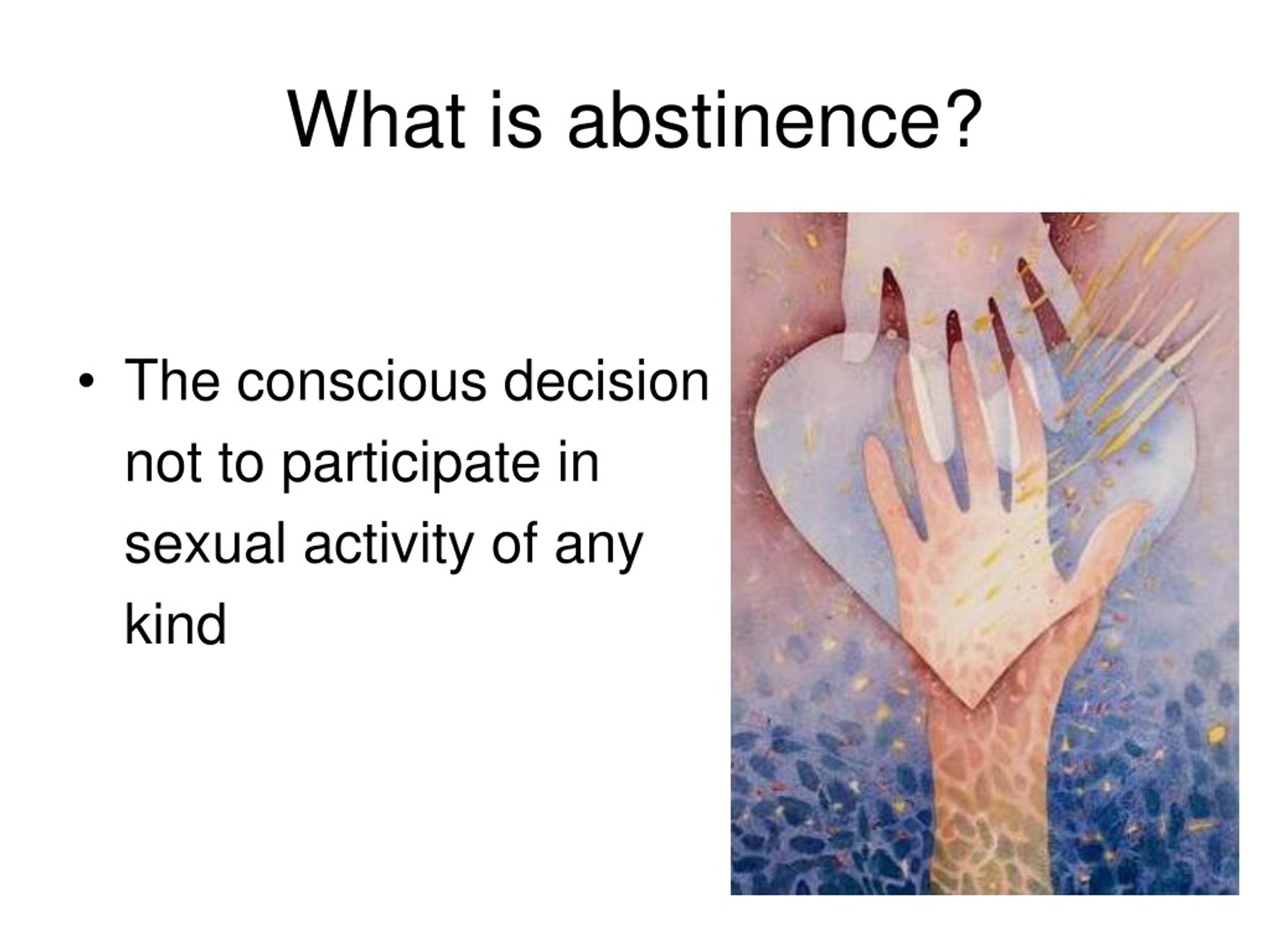 What is abstinence?

• The conscious decision not to participate in sexual activity of any kind